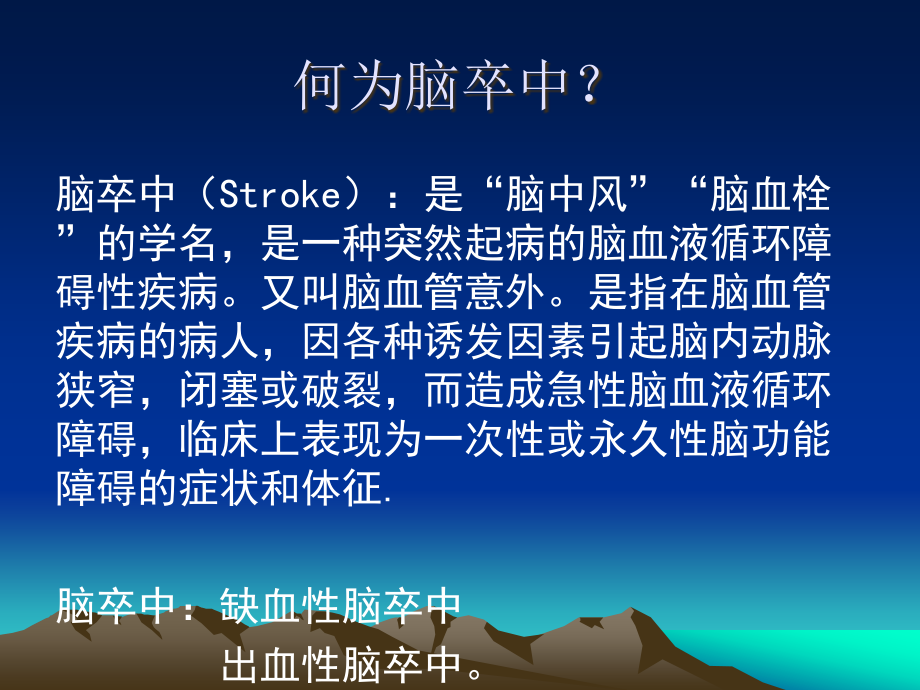 何为脑卒中？

脑卒中（Stroke）：是“脑中风”“脑血栓”的学名，是一种突然起病的脑血液循环障碍性疾病。又叫脑血管意外。是指在脑血管疾病的病人，因各种诱发因素引起脑内动脉狭窄，闭塞或破裂，而造成急性脑血液循环障碍，临床上表现为一次性或永久性脑功能障碍的症状和体征.

脑卒中：缺血性脑卒中
出血性脑卒中。